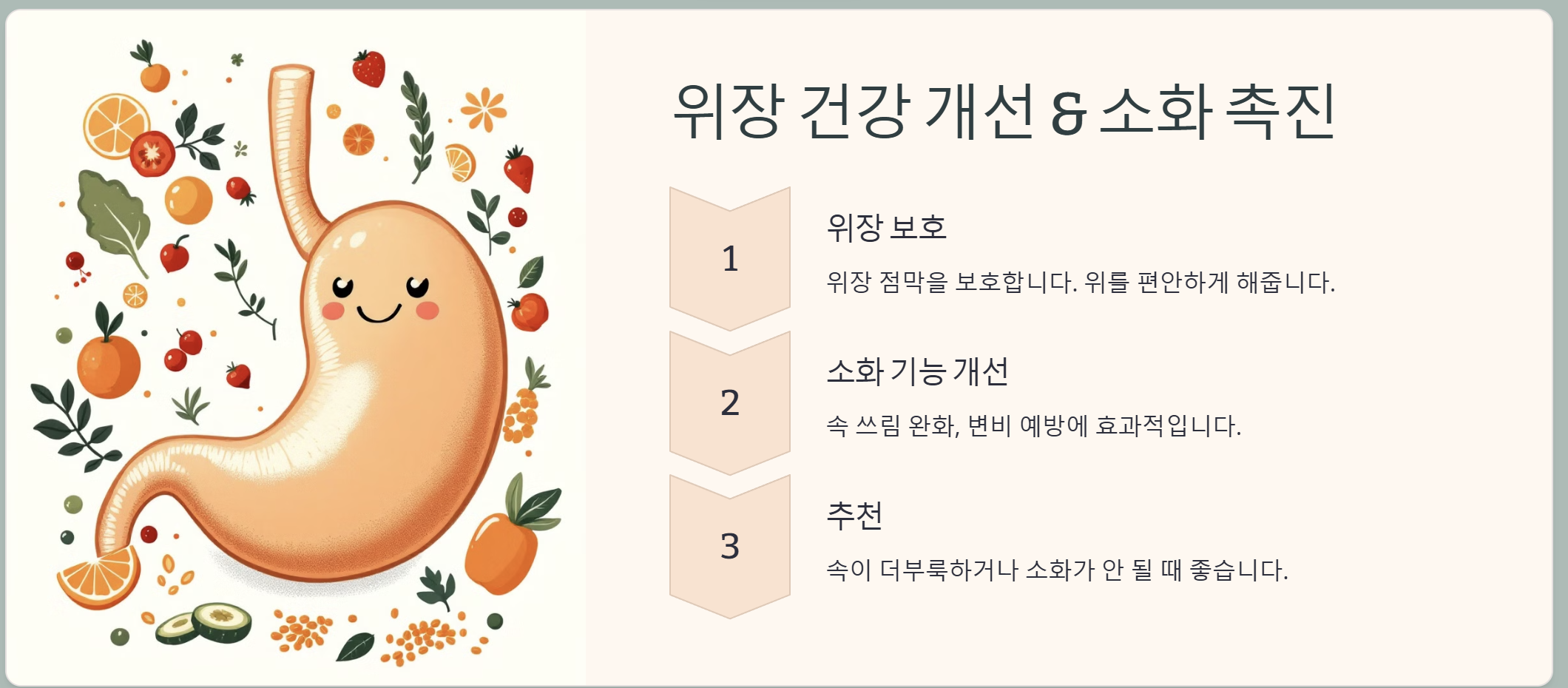 위장 건강 개선 & 소화 촉진

1

위장 보호

위장 점막을 보호합니다. 위를 편안하게 해줍니다.

2

소화 기능 개선

속 쓰림 완화, 변비 예방에 효과적입니다.

3

추천

속이 더부룩하거나 소화가 안 될 때 좋습니다.